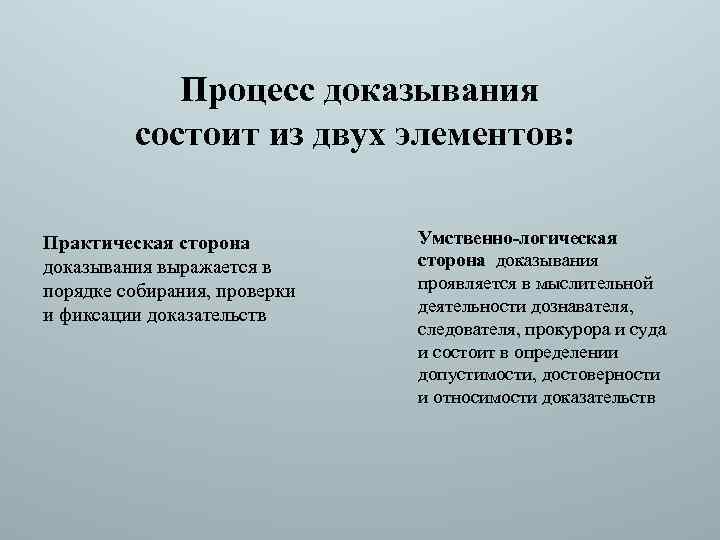 Процесс доказывания состоит из двух элементов:

Практическая сторона доказывания выражается в порядке собирания, проверки и фиксации доказательств

Умственно-логическая сторона доказывания проявляется в мыслительной деятельности дознавателя, следователя, прокурора и суда и состоит в определении допустимости, достоверности и относимости доказательств